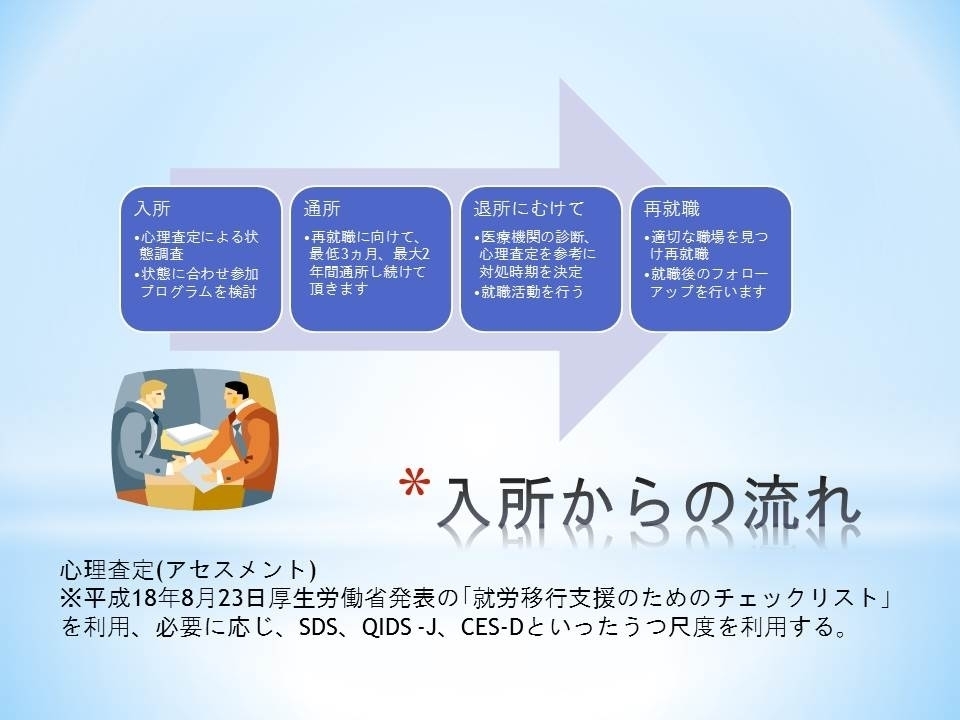 入所

•心理査定による状態調査
•状態に合わせ参加プログラムを検討

通所

•再就職に向けて、最低3ヵ月、最大2年間通所し続けて頂きます

退所にむけて

•医療機関の診断、心理査定を参考に対処時期を決定
•就職活動を行う

再就職

•適切な職場を見つけ再就職
•就職後のフォローアップを行います

*入所からの流れ

心理査定(アセスメント)
※平成18年8月23日厚生労働省発表の「就労移行支援のためのチェックリスト」を利用、必要に応じ、SDS、QIDS -J、CES-Dといったうつ尺度を利用する。